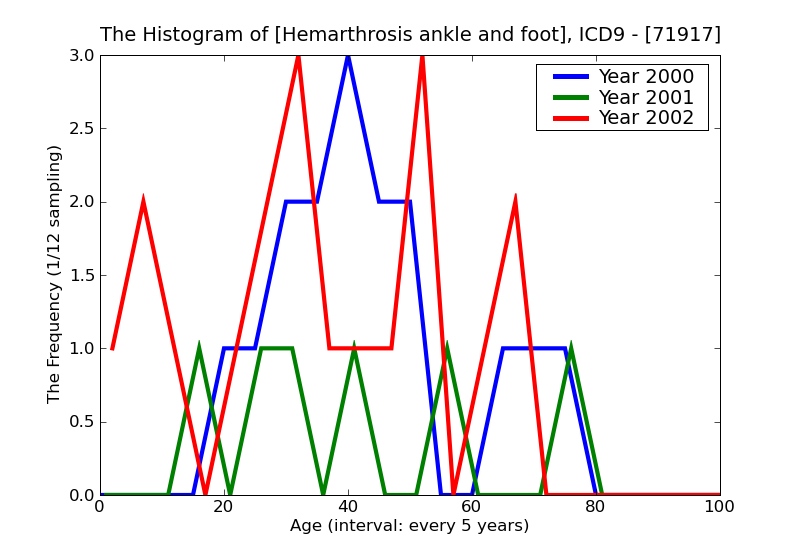 The Histogram of [Hemarthrosis ankle and foot], ICD9 - [71917]

Year 2000
Year 2001
Year 2002

The Frequency (1/12 sampling)

3.0
2.5
2.0
1.5
1.0
0.5
0.0

0
20
40
60
80
100

Age (interval: every 5 years)